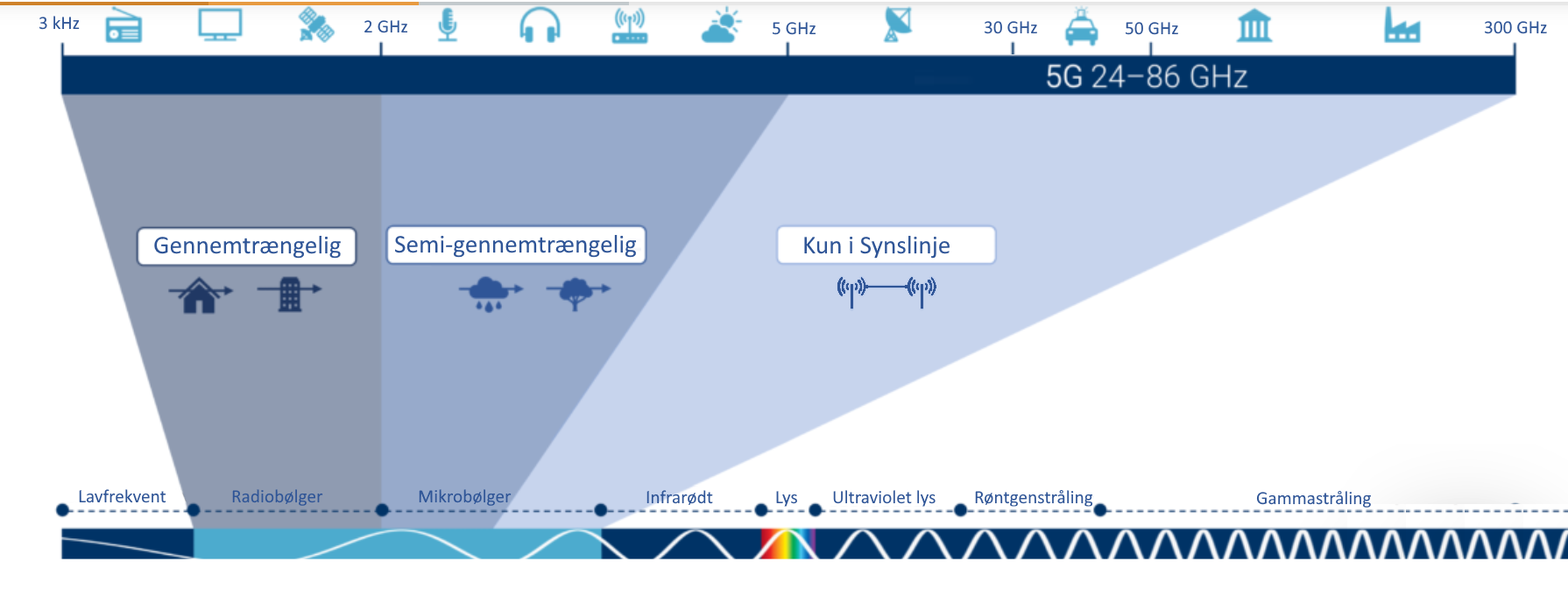 3 kHz

2 GHz

5 GHz

30 GHz

50 GHz

300 GHz

5G 24–86 GHz

Gennemtrængelig

Semi-gennemtrængelig

Kun i Synslinje

Lavfrekvent

Radiobølger

Mikrobølger

Infrarødt

Lys

Ultraviolet lys

Røntgenstråling

Gammastråling